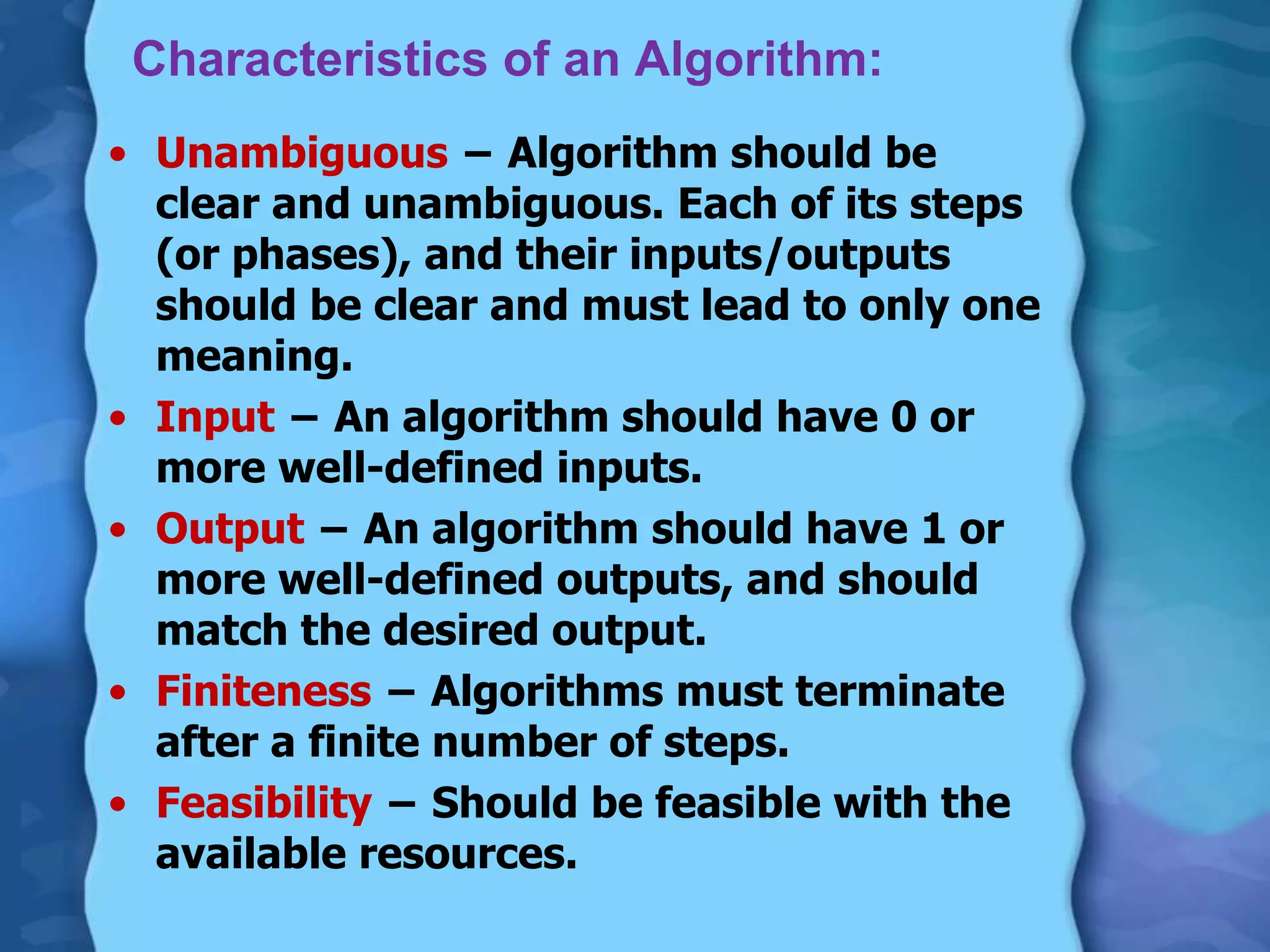 Characteristics of an Algorithm:

• Unambiguous – Algorithm should be clear and unambiguous. Each of its steps (or phases), and their inputs/outputs should be clear and must lead to only one meaning.
• Input – An algorithm should have 0 or more well-defined inputs.
• Output – An algorithm should have 1 or more well-defined outputs, and should match the desired output.
• Finiteness – Algorithms must terminate after a finite number of steps.
• Feasibility – Should be feasible with the available resources.